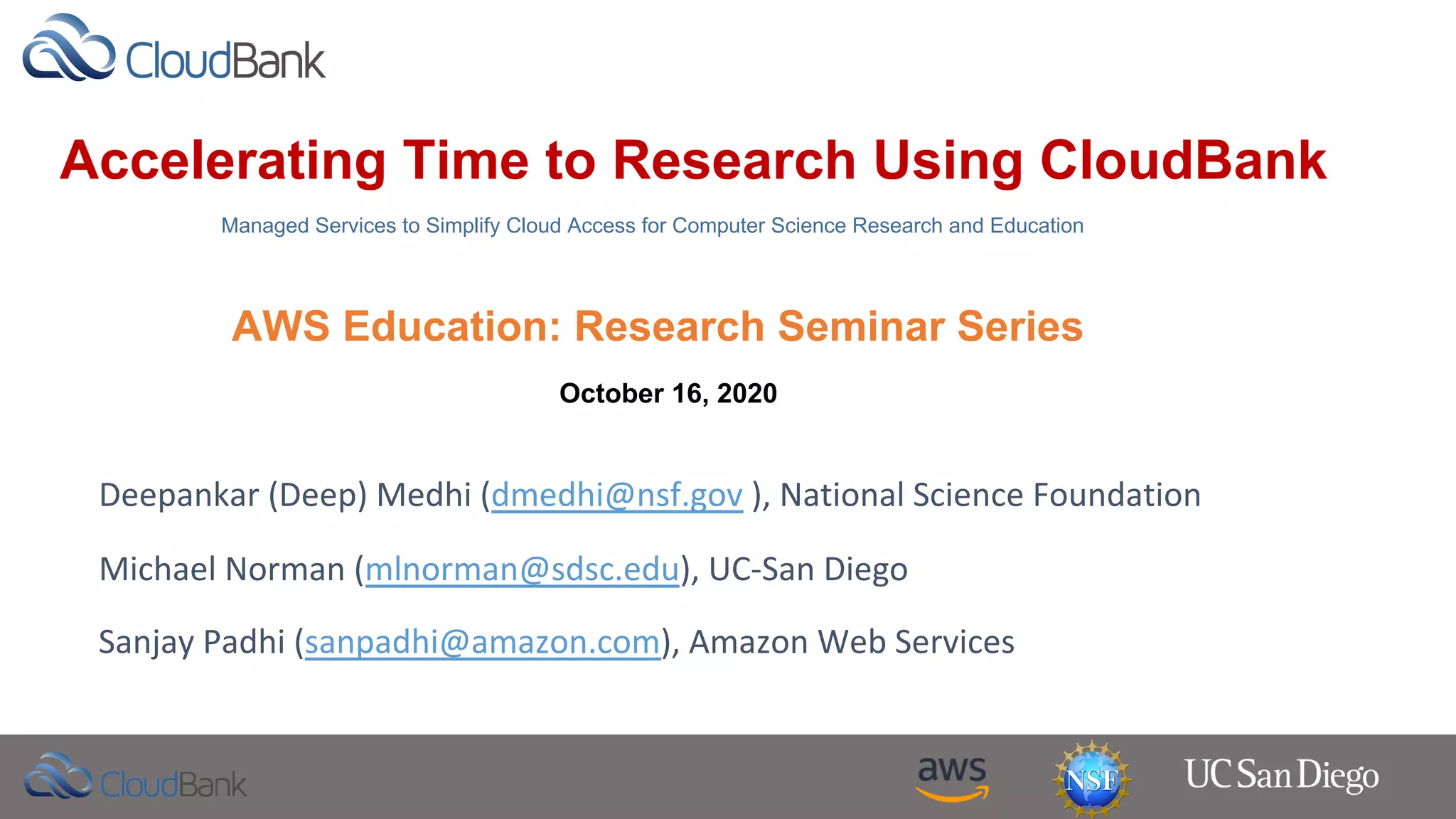 CloudBank

Accelerating Time to Research Using CloudBank

Managed Services to Simplify Cloud Access for Computer Science Research and Education

AWS Education: Research Seminar Series

October 16, 2020

Deepankar (Deep) Medhi (dmedhi@nsf.gov ), National Science Foundation

Michael Norman (mlnorman@sdsc.edu), UC-San Diego

Sanjay Padhi (sanpadhi@amazon.com), Amazon Web Services

CloudBank

aws

NSF

UC San Diego